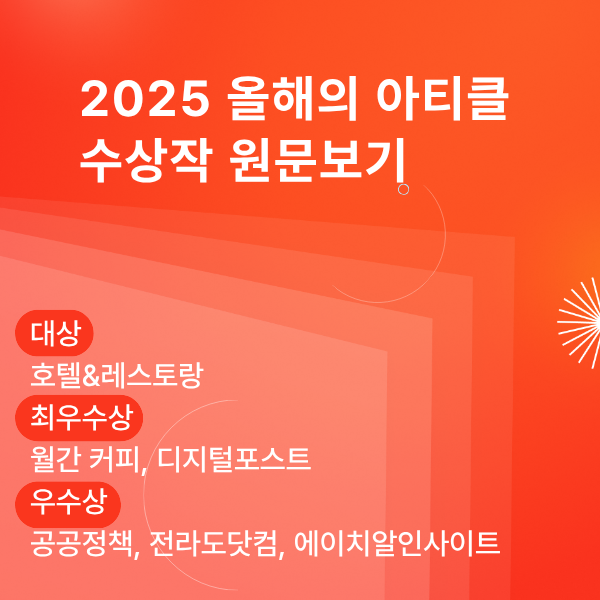 2025 올해의 아티클 수상작 원문보기

대상
호텔&레스토랑

최우수상
월간 커피, 디지털포스트

우수상
공공정책, 전라도닷컴, 에이치알인사이트